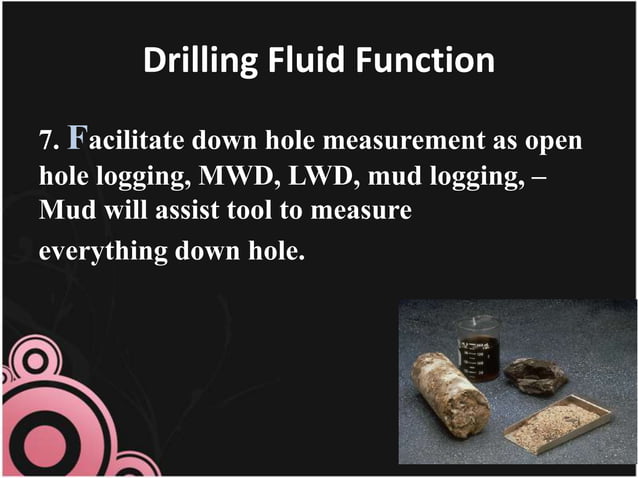 Drilling Fluid Function

7. Facilitate down hole measurement as open hole logging, MWD, LWD, mud logging, – Mud will assist tool to measure everything down hole.